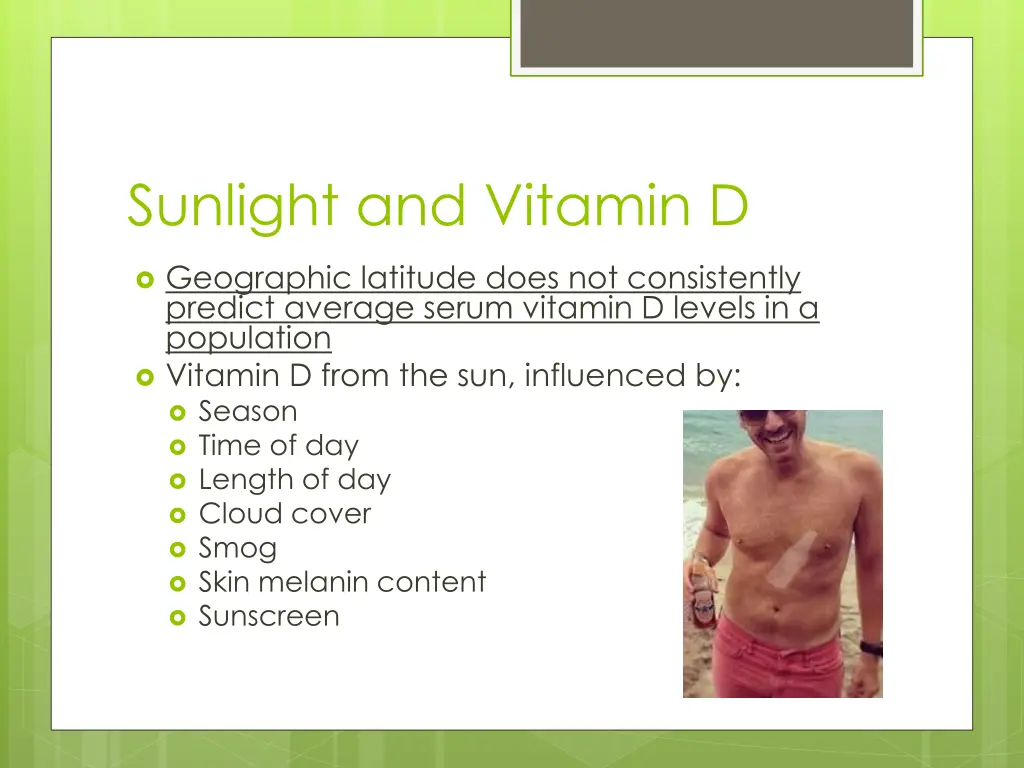 Sunlight and Vitamin D

Geographic latitude does not consistently predict average serum vitamin D levels in a population

Vitamin D from the sun, influenced by:

Season

Time of day

Length of day

Cloud cover

Smog

Skin melanin content

Sunscreen